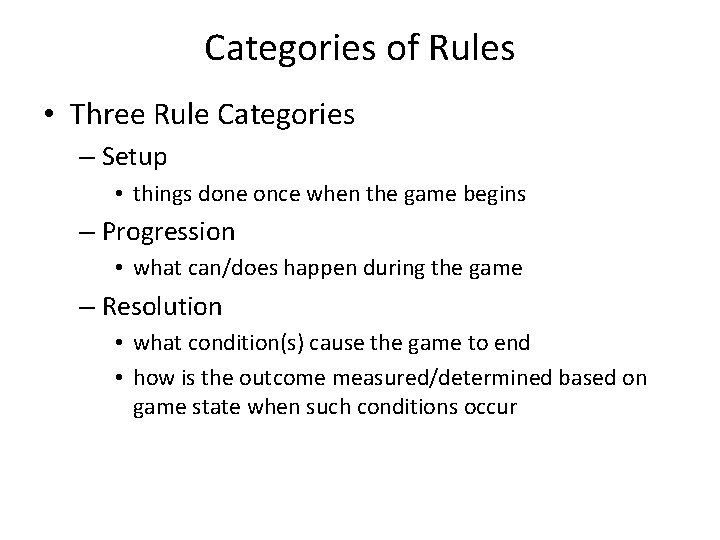 Categories of Rules

• Three Rule Categories
– Setup
• things done once when the game begins
– Progression
• what can/does happen during the game
– Resolution
• what condition(s) cause the game to end
• how is the outcome measured/determined based on game state when such conditions occur